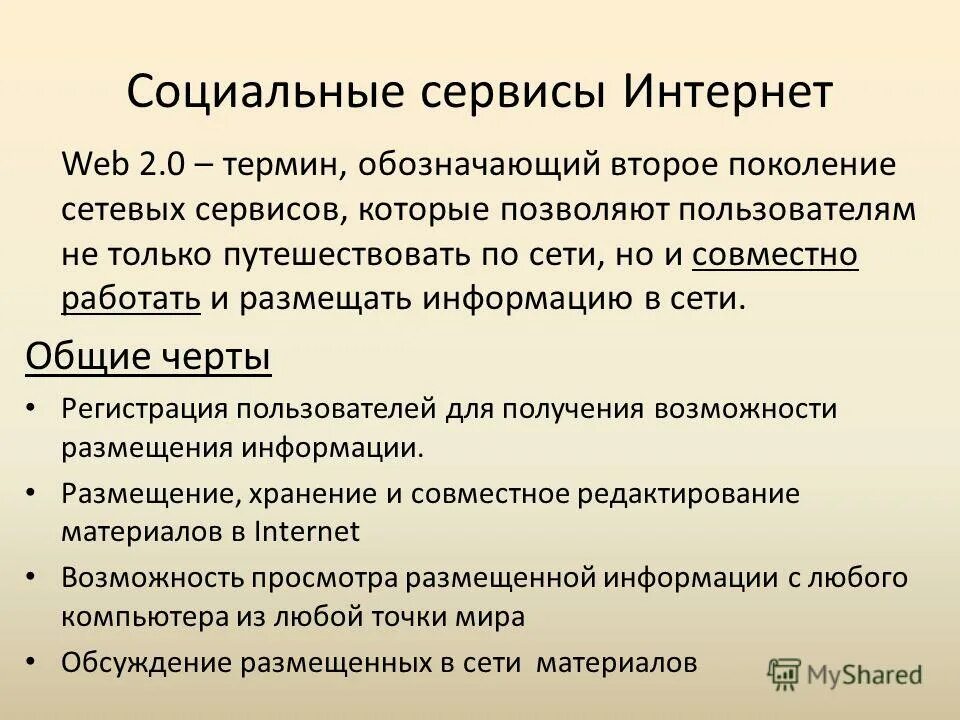 Социальные сервисы Интернет

Web 2.0 – термин, обозначающий второе поколение сетевых сервисов, которые позволяют пользователям не только путешествовать по сети, но и совместно работать и размещать информацию в сети.

Общие черты

• Регистрация пользователей для получения возможности размещения информации.
• Размещение, хранение и совместное редактирование материалов в Internet
• Возможность просмотра размещенной информации с любого компьютера из любой точки мира
• Обсуждение размещенных в сети материалов

MyShared